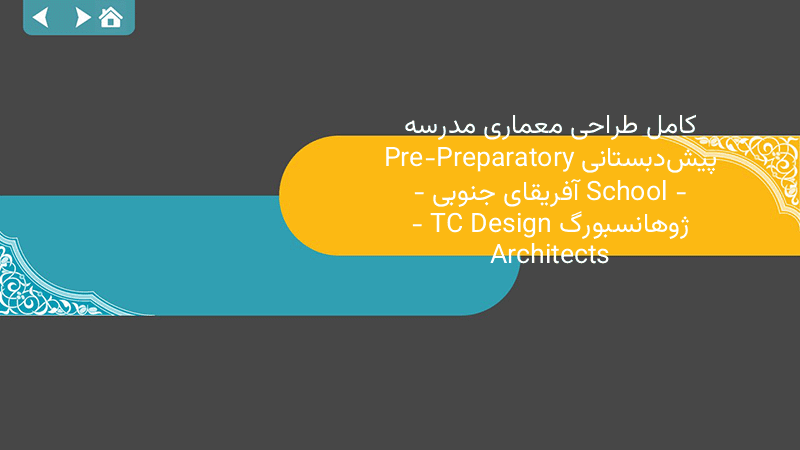 کامل طراحی معماری مدرسه پیش‌دبستانی Pre-Preparatory School - آفریقای جنوبی - ژوهانسبورگ - TC Design Architects